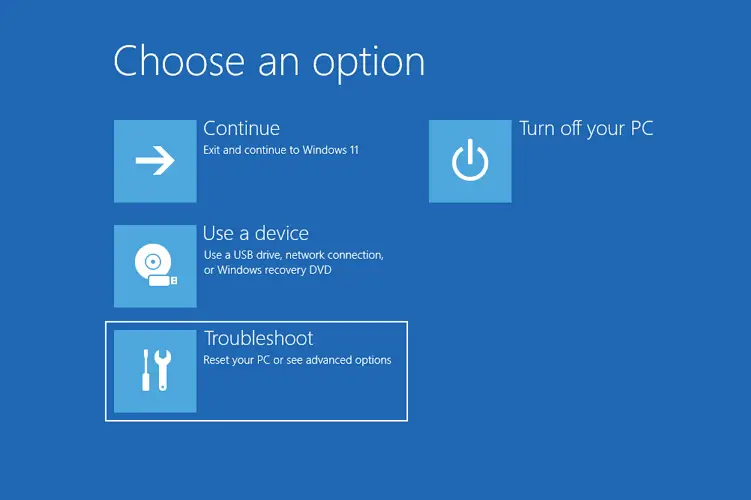 Choose an option

Continue
Exit and continue to Windows 11

Use a device
Use a USB drive, network connection, or Windows recovery DVD

Troubleshoot
Reset your PC or see advanced options

Turn off your PC